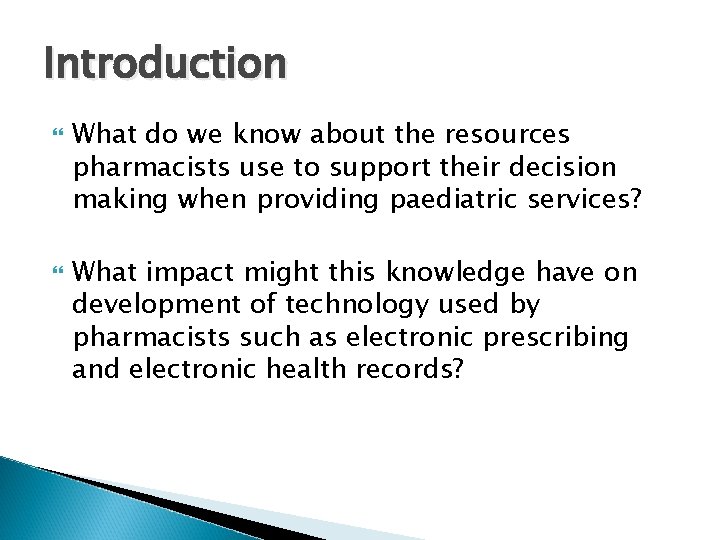 Introduction

What do we know about the resources pharmacists use to support their decision making when providing paediatric services?

What impact might this knowledge have on development of technology used by pharmacists such as electronic prescribing and electronic health records?